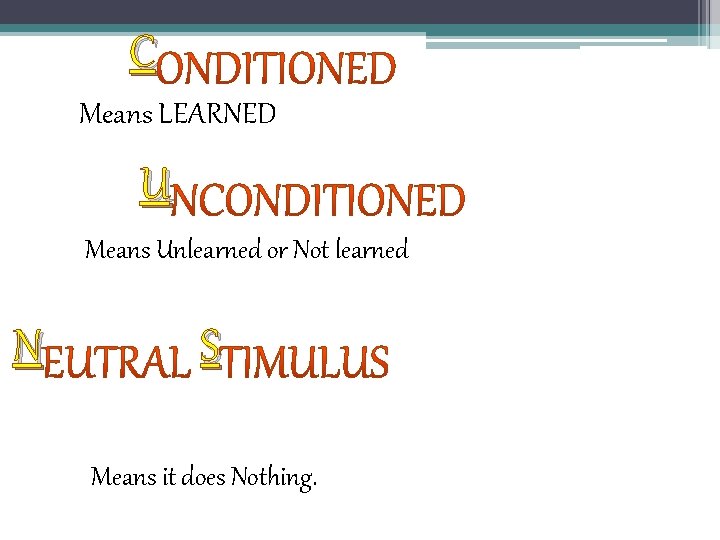 CONDITIONED

Means LEARNED

UNCONDITIONED

Means Unlearned or Not learned

NEUTRAL STIMULUS

Means it does Nothing.